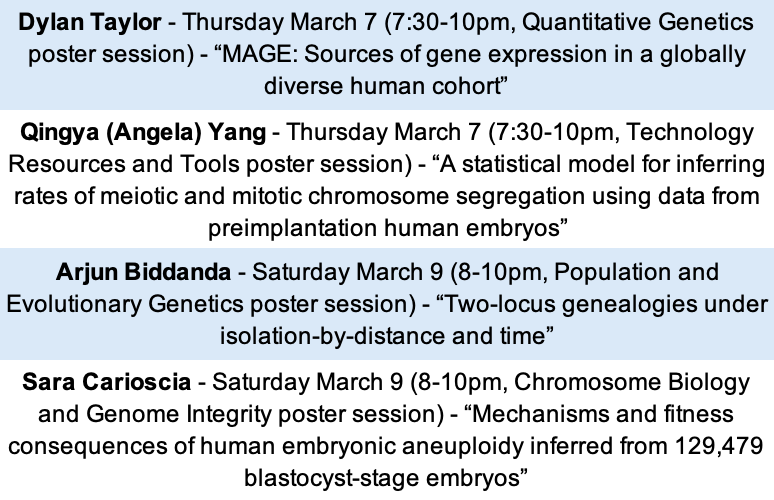 Dylan Taylor - Thursday March 7 (7:30-10pm, Quantitative Genetics poster session) - “MAGE: Sources of gene expression in a globally diverse human cohort”

Qingya (Angela) Yang - Thursday March 7 (7:30-10pm, Technology Resources and Tools poster session) - “A statistical model for inferring rates of meiotic and mitotic chromosome segregation using data from preimplantation human embryos”

Arjun Biddanda - Saturday March 9 (8-10pm, Population and Evolutionary Genetics poster session) - “Two-locus genealogies under isolation-by-distance and time”

Sara Carioscia - Saturday March 9 (8-10pm, Chromosome Biology and Genome Integrity poster session) - “Mechanisms and fitness consequences of human embryonic aneuploidy inferred from 129,479 blastocyst-stage embryos”